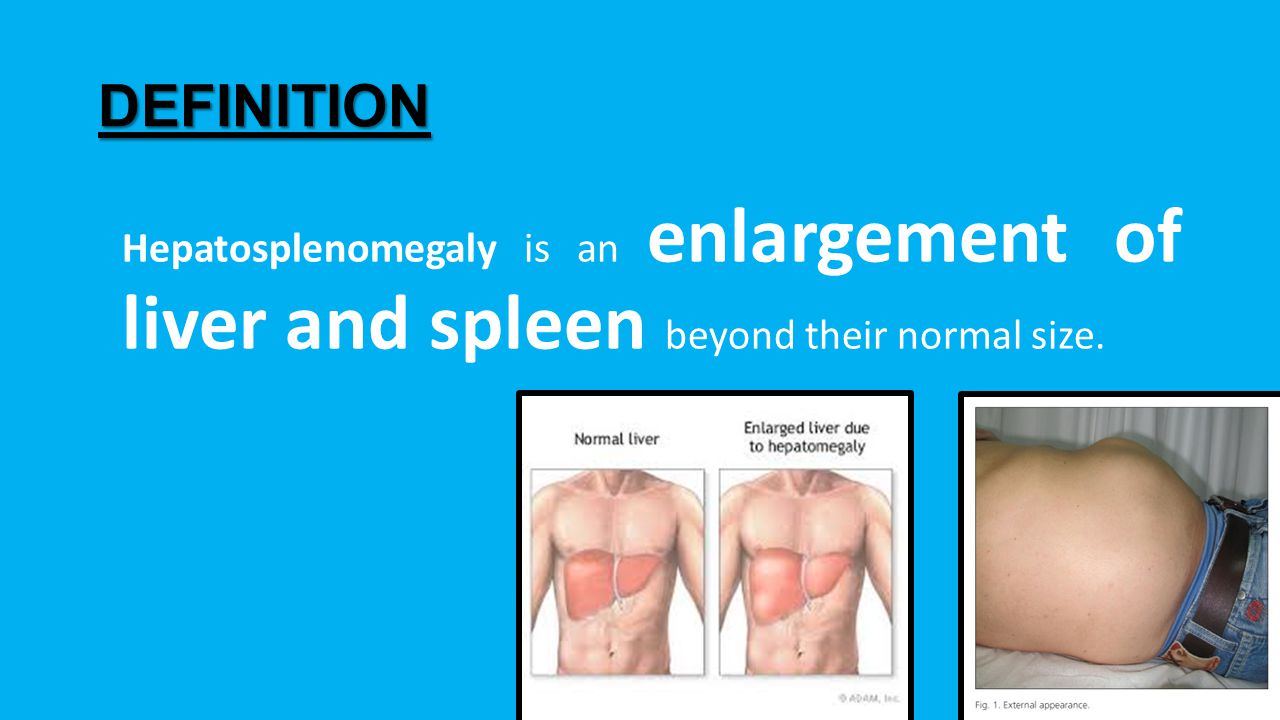 DEFINITION

Hepatosplenomegaly is an enlargement of liver and spleen beyond their normal size.

Normal liver

Enlarged liver due to hepatomegaly

© ADAM, Inc.

Fig. 1. External appearance.